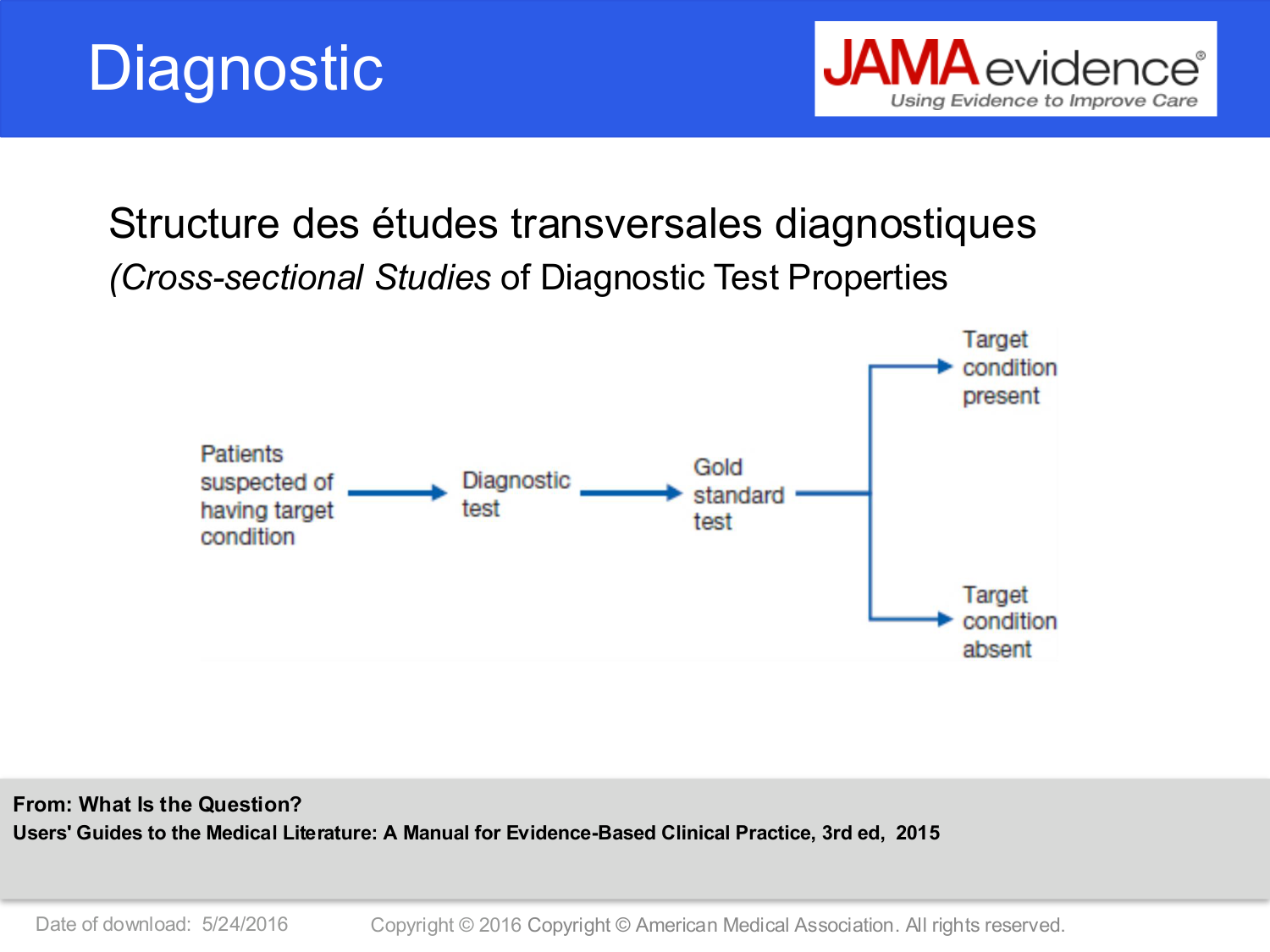 Diagnostic

JAMAevidence®
Using Evidence to Improve Care

Structure des études transversales diagnostiques
(Cross-sectional Studies of Diagnostic Test Properties

Patients suspected of having target condition

Diagnostic test

Gold standard test

Target condition present

Target condition absent

From: What Is the Question?
Users' Guides to the Medical Literature: A Manual for Evidence-Based Clinical Practice, 3rd ed, 2015

Date of download: 5/24/2016

Copyright © 2016 Copyright © American Medical Association. All rights reserved.